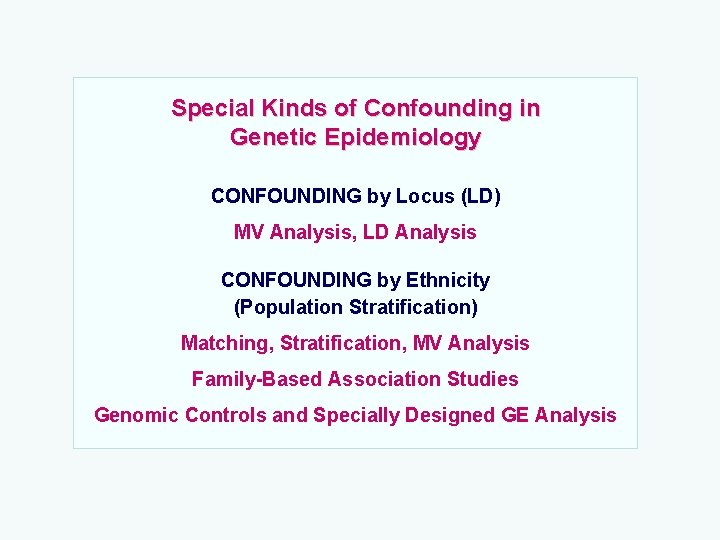 Special Kinds of Confounding in Genetic Epidemiology

CONFOUNDING by Locus (LD)

MV Analysis, LD Analysis

CONFOUNDING by Ethnicity (Population Stratification)

Matching, Stratification, MV Analysis

Family-Based Association Studies

Genomic Controls and Specially Designed GE Analysis